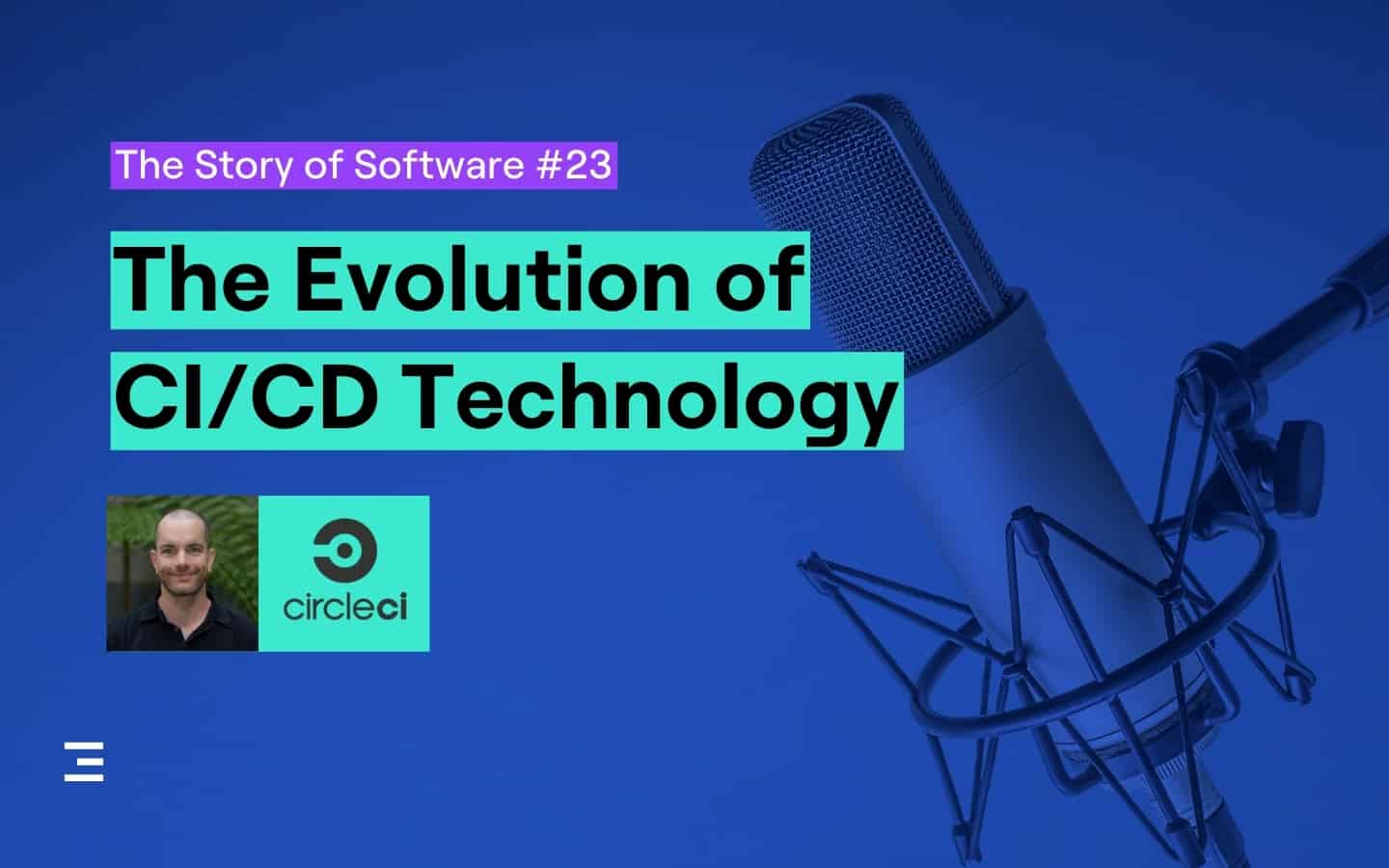 The Story of Software #23

The Evolution of CI/CD Technology

circleci